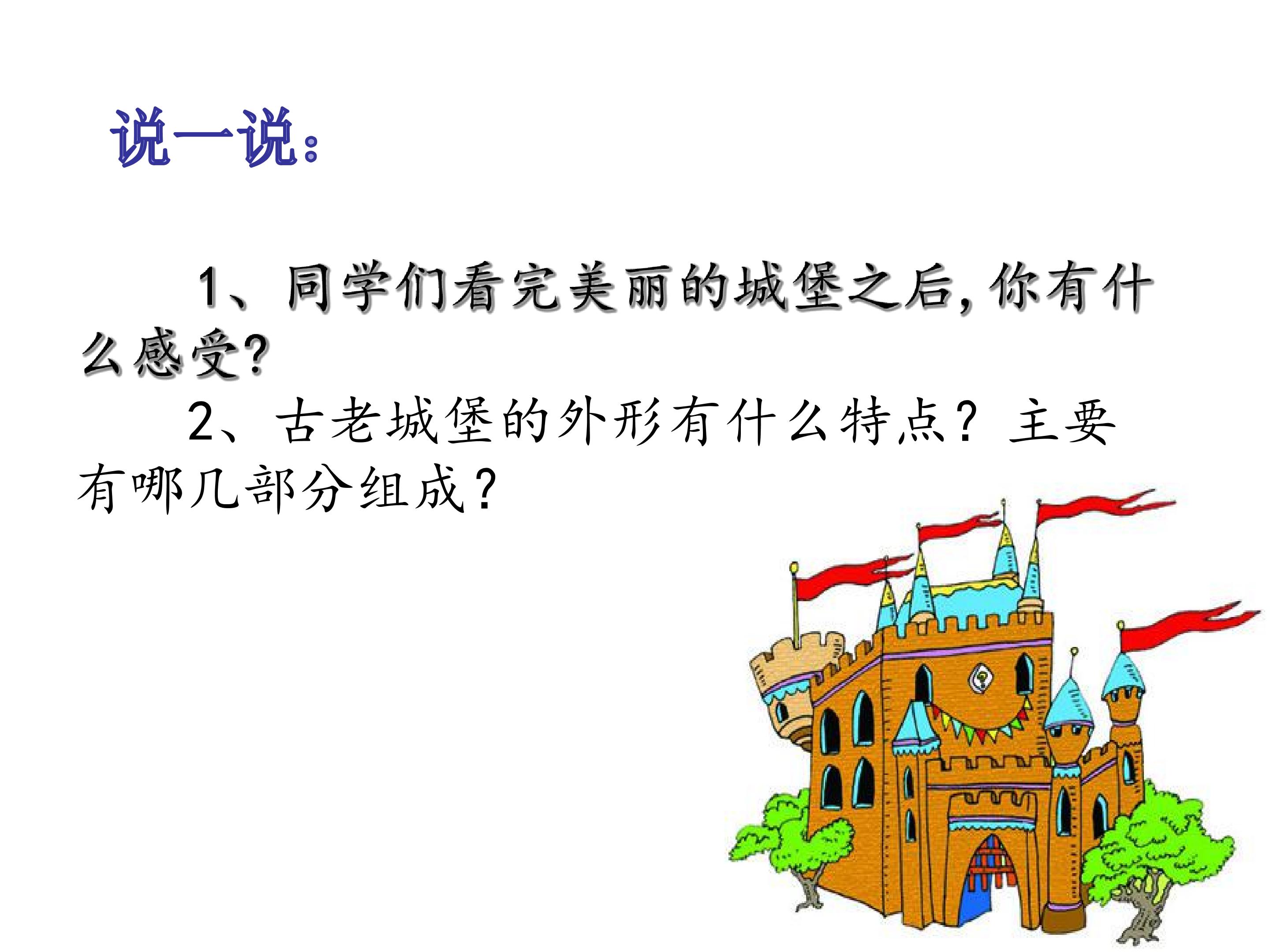 说一说：

1、同学们看完美丽的城堡之后，你有什么感受?

2、古老城堡的外形有什么特点？主要有哪几部分组成？